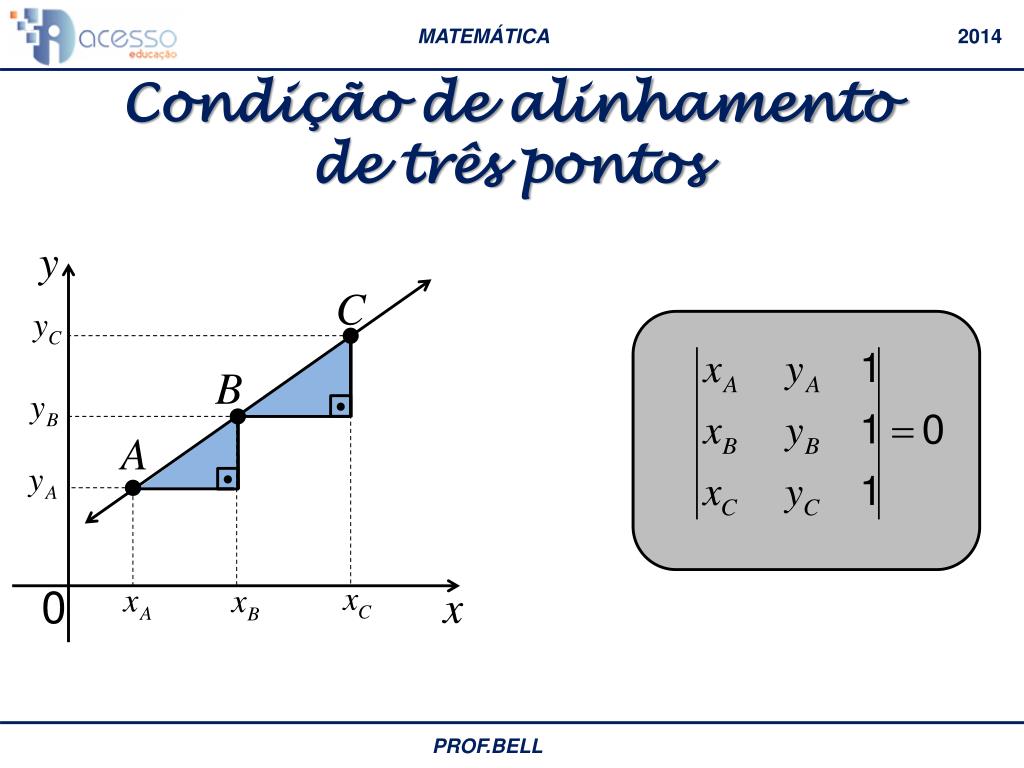 acesso educação

MATEMÁTICA

2014

Condição de alinhamento de três pontos

$y$

$y_C$

$y_B$

$y_A$

$C$

$B$

$A$

$0$

$x_A$

$x_B$

$x_C$

$x$

$\begin{vmatrix} x_A & y_A & 1 \\ x_B & y_B & 1 \\ x_C & y_C & 1 \end{vmatrix} = 0$

PROF.BELL